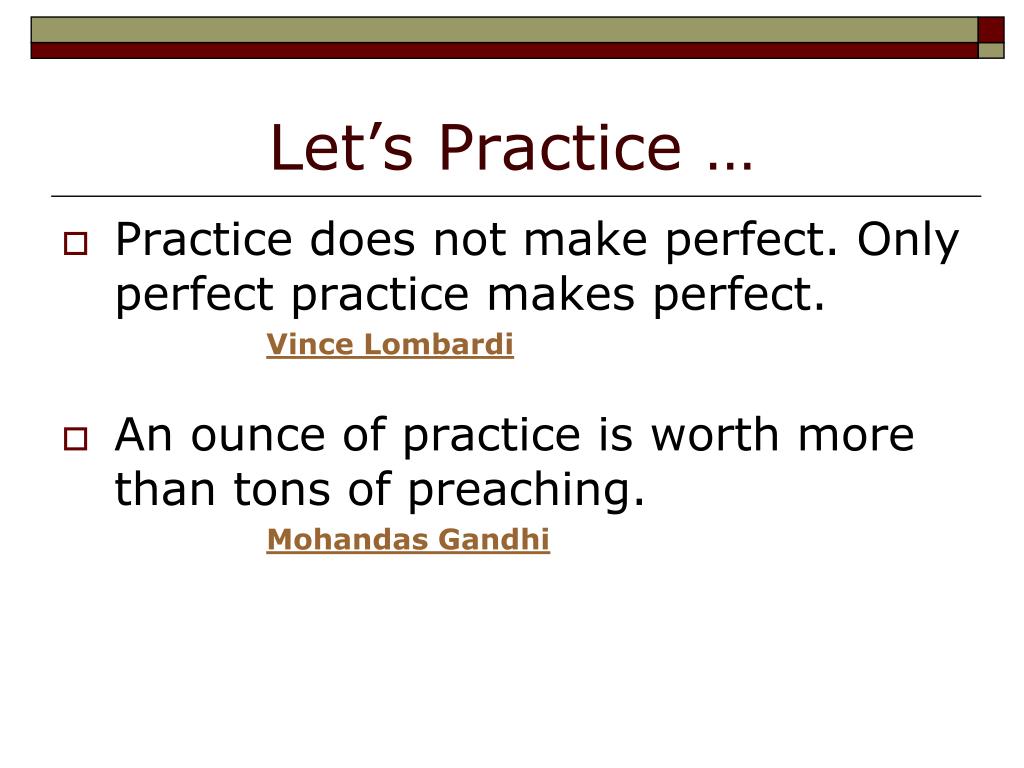 Let’s Practice …

Practice does not make perfect. Only perfect practice makes perfect.

Vince Lombardi

An ounce of practice is worth more than tons of preaching.

Mohandas Gandhi